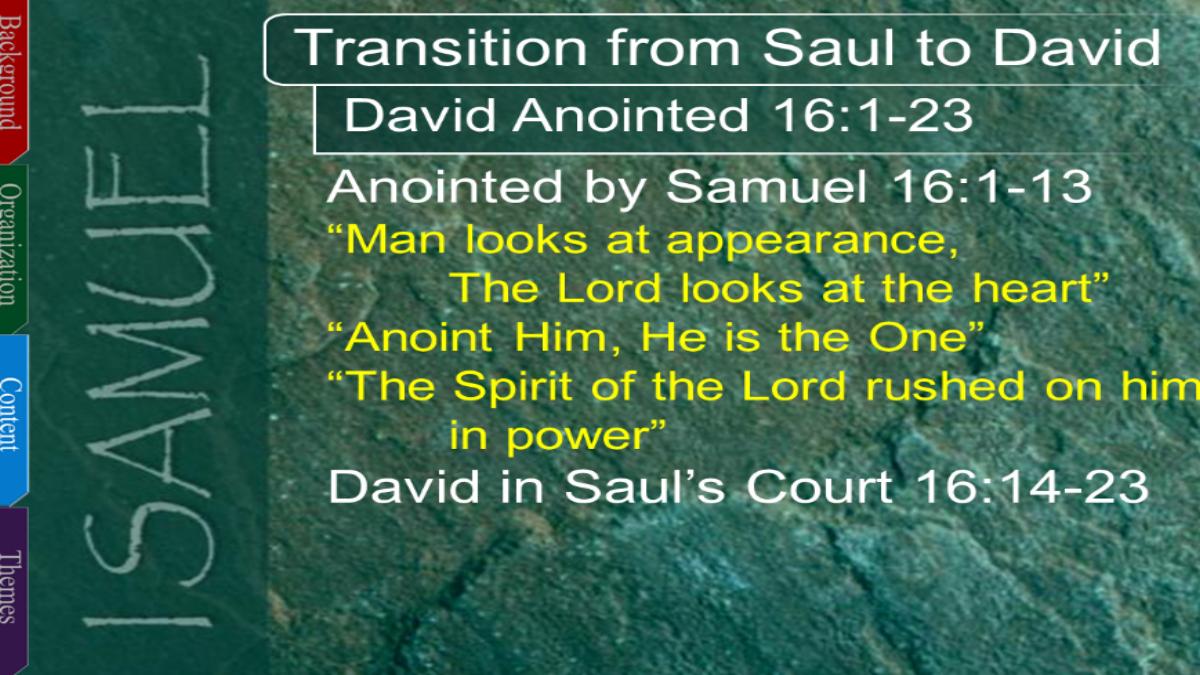 Background
Organization
Content
Themes

I SAMUEL

Transition from Saul to David

David Anointed 16:1-23

Anointed by Samuel 16:1-13
“Man looks at appearance,
The Lord looks at the heart”
“Anoint Him, He is the One”
“The Spirit of the Lord rushed on him in power”
David in Saul’s Court 16:14-23